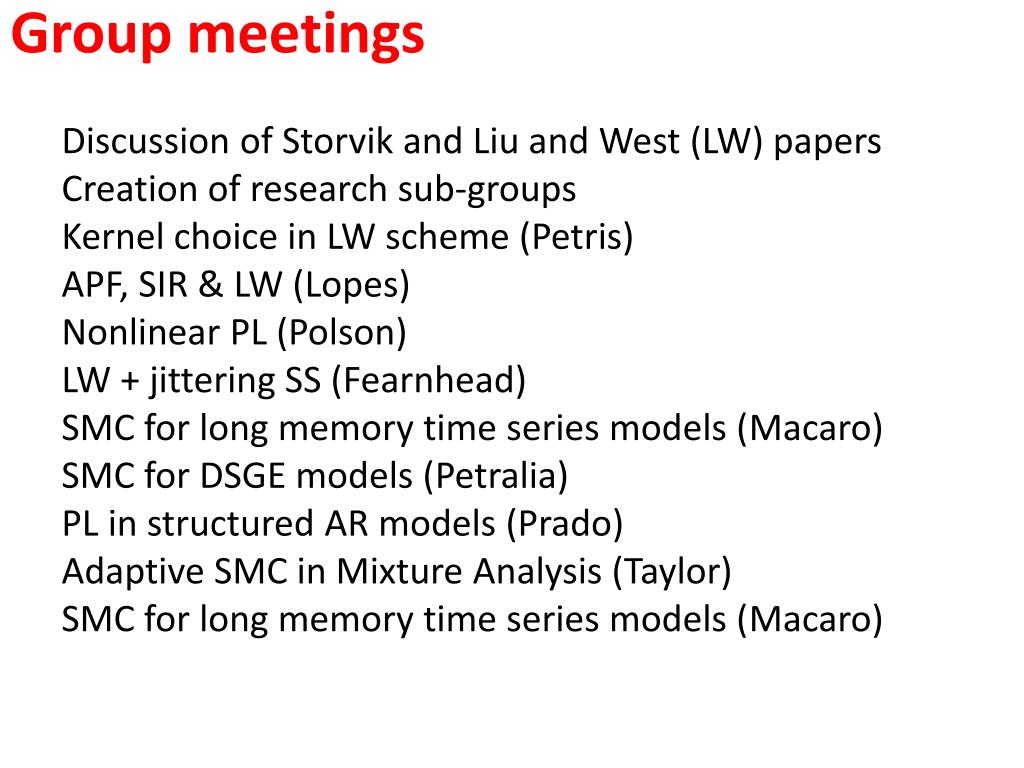 Group meetings

Discussion of Storvik and Liu and West (LW) papers
Creation of research sub-groups
Kernel choice in LW scheme (Petris)
APF, SIR & LW (Lopes)
Nonlinear PL (Polson)
LW + jittering SS (Fearnhead)
SMC for long memory time series models (Macaro)
SMC for DSGE models (Petralia)
PL in structured AR models (Prado)
Adaptive SMC in Mixture Analysis (Taylor)
SMC for long memory time series models (Macaro)